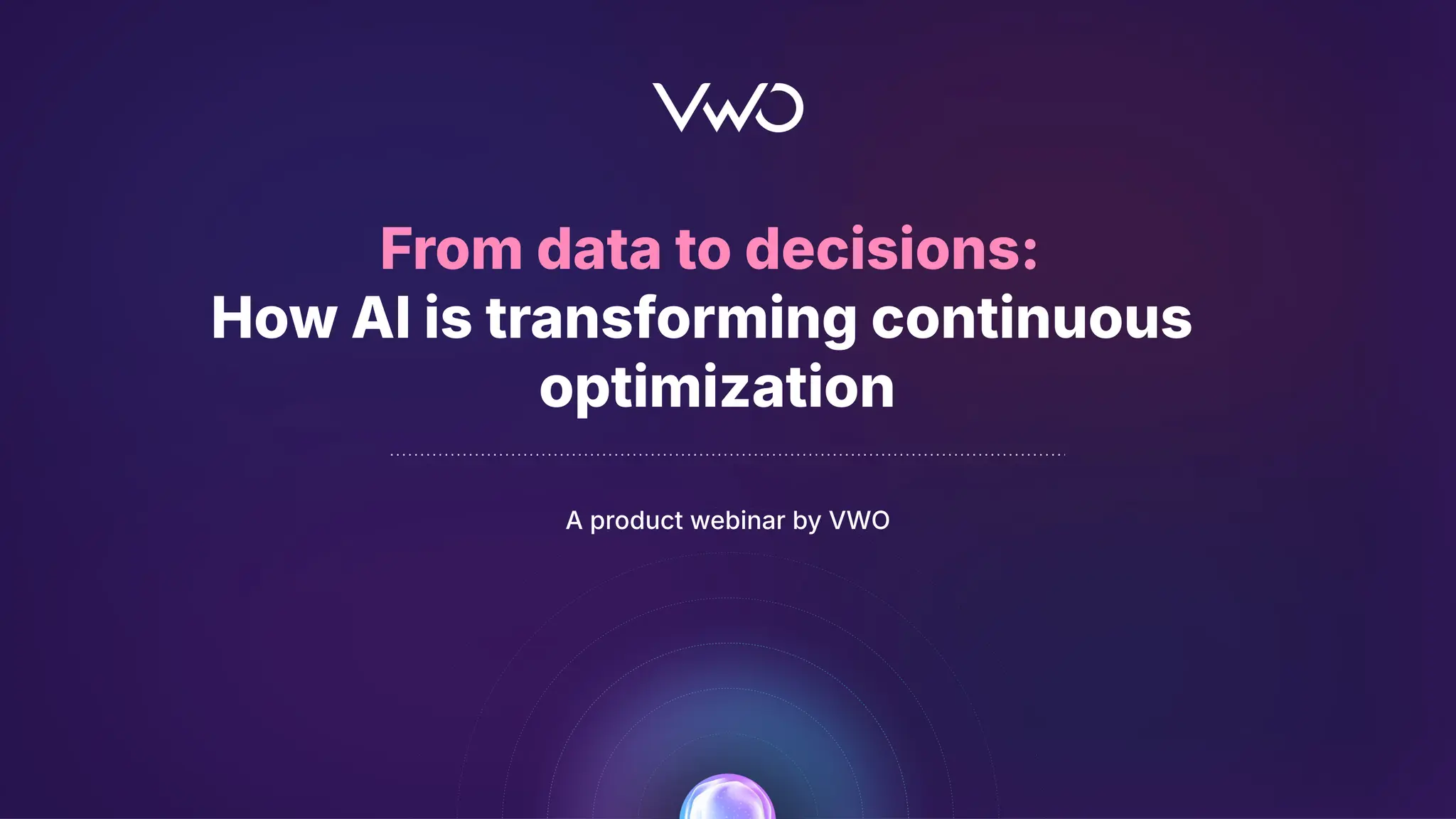 VWO

From data to decisions:
How AI is transforming continuous optimization

A product webinar by VWO